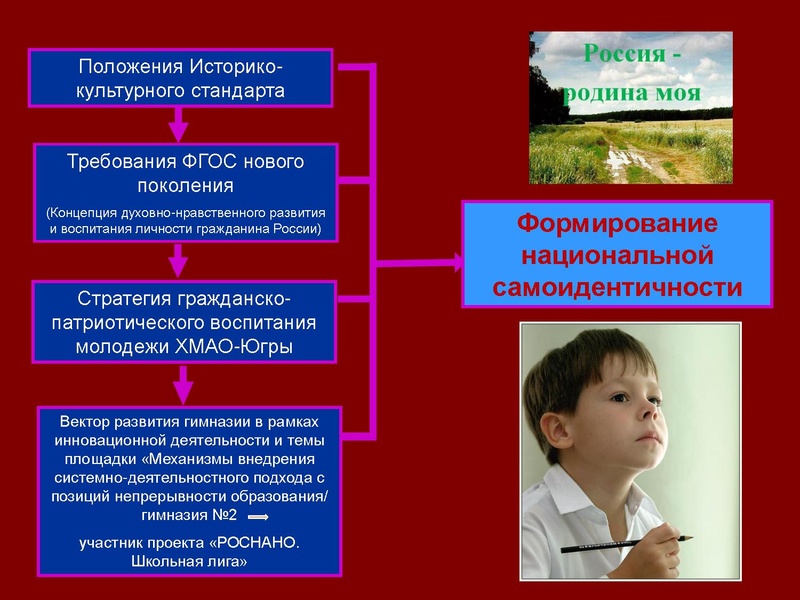 Положения Историко-культурного стандарта

Требования ФГОС нового поколения

(Концепция духовно-нравственного развития и воспитания личности гражданина России)

Стратегия гражданско-патриотического воспитания молодежи ХМАО-Югры

Вектор развития гимназии в рамках инновационной деятельности и темы площадки «Механизмы внедрения системно-деятельностного подхода с позиций непрерывности образования/ гимназия №2

участник проекта «РОСНАНО. Школьная лига»

Россия - родина моя

Формирование национальной самоидентичности